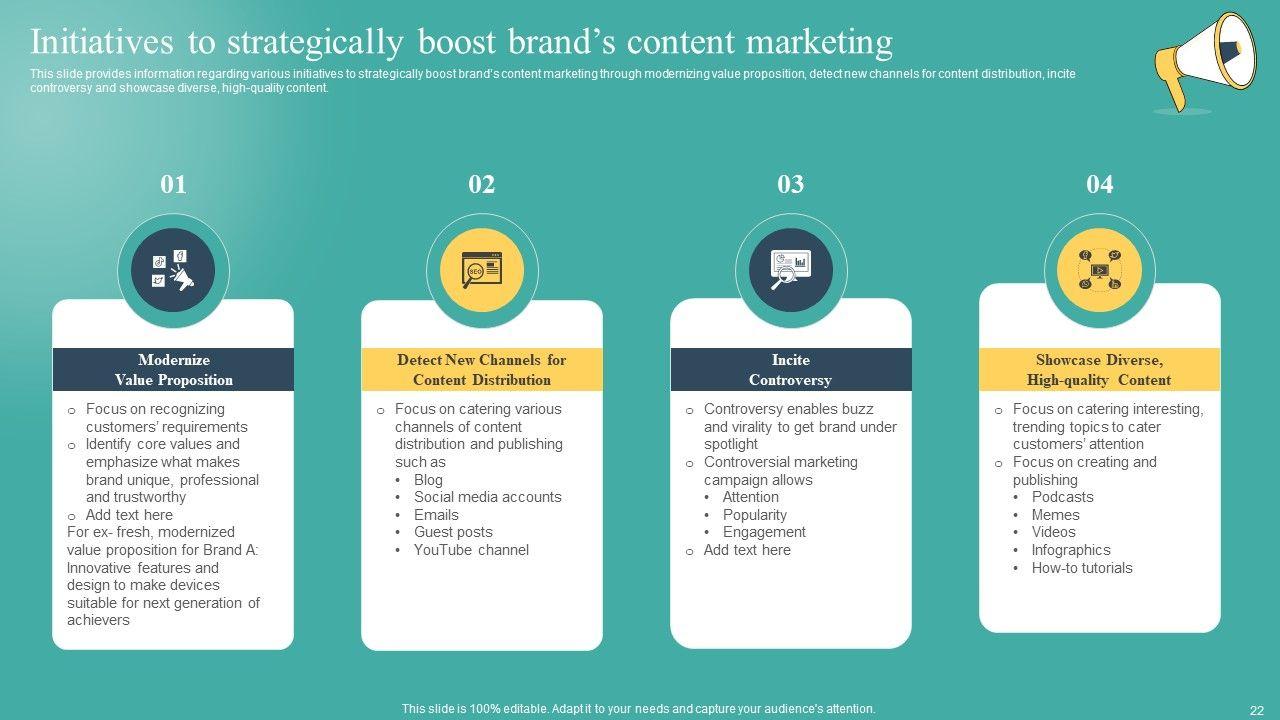 Initiatives to strategically boost brand's content marketing

This slide provides information regarding various initiatives to strategically boost brand's content marketing through modernizing value proposition, detect new channels for content distribution, incite controversy and showcase diverse, high-quality content.

01

Modernize Value Proposition

o Focus on recognizing customers' requirements
o Identify core values and emphasize what makes brand unique, professional and trustworthy
o Add text here
For ex- fresh, modernized value proposition for Brand A: Innovative features and design to make devices suitable for next generation of achievers

02

Detect New Channels for Content Distribution

o Focus on catering various channels of content distribution and publishing such as
• Blog
• Social media accounts
• Emails
• Guest posts
• YouTube channel

03

Incite Controversy

o Controversy enables buzz and virality to get brand under spotlight
o Controversial marketing campaign allows
• Attention
• Popularity
• Engagement
o Add text here

04

Showcase Diverse, High-quality Content

o Focus on catering interesting, trending topics to cater customers' attention
o Focus on creating and publishing
• Podcasts
• Memes
• Videos
• Infographics
• How-to tutorials

This slide is 100% editable. Adapt it to your needs and capture your audience's attention.

22